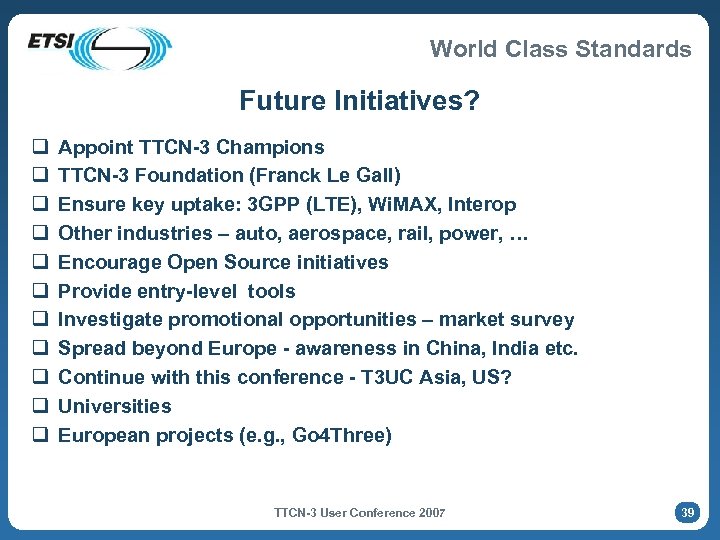 ETSI

World Class Standards

Future Initiatives?

❑ Appoint TTCN-3 Champions
❑ TTCN-3 Foundation (Franck Le Gall)
❑ Ensure key uptake: 3GPP (LTE), WiMAX, Interop
❑ Other industries – auto, aerospace, rail, power, …
❑ Encourage Open Source initiatives
❑ Provide entry-level tools
❑ Investigate promotional opportunities – market survey
❑ Spread beyond Europe - awareness in China, India etc.
❑ Continue with this conference - T3UC Asia, US?
❑ Universities
❑ European projects (e.g., Go4Three)

TTCN-3 User Conference 2007

39